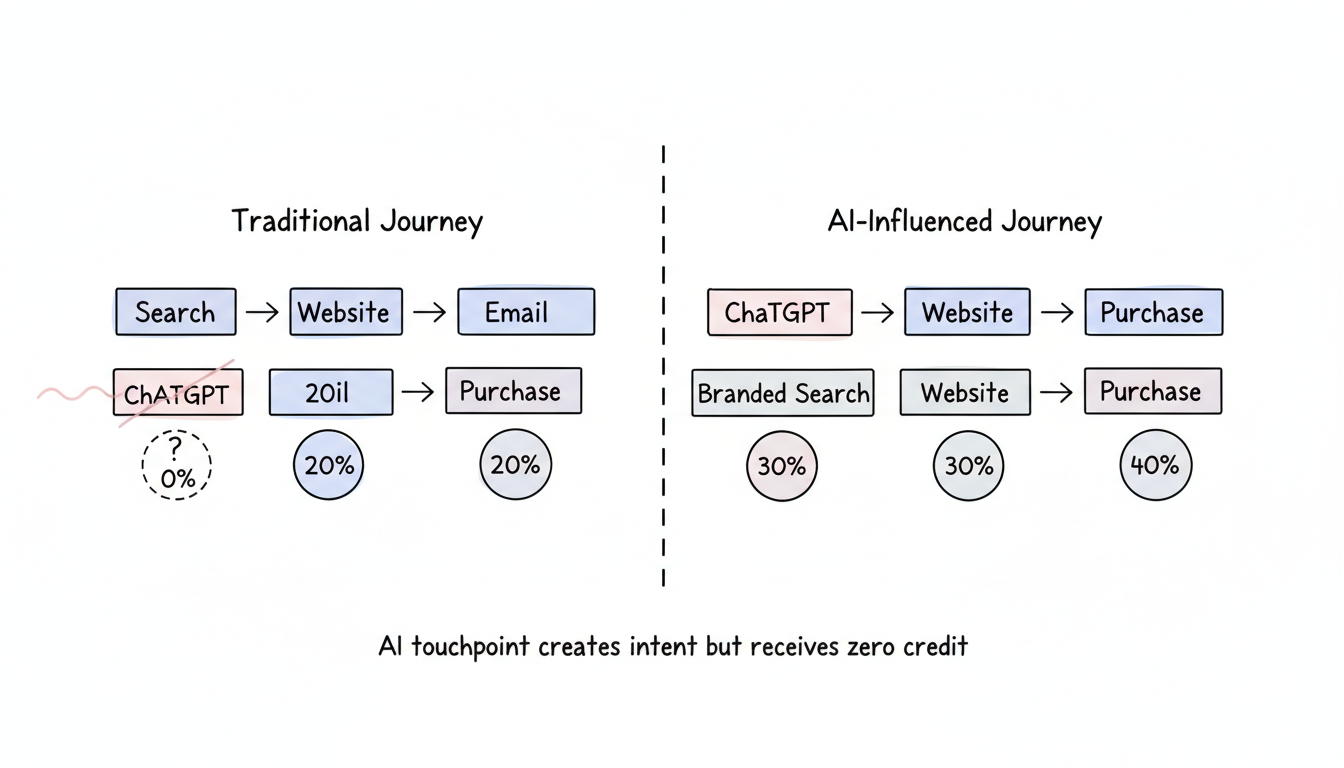 Traditional Journey

Search → Website → Email

ChATGPT 20il → Purchase

?
0%

20%

20%

AI-Influenced Journey

ChaTGPT → Website → Purchase

Branded Search Website → Purchase

30%

30%

40%

AI touchpoint creates intent but receives zero credit